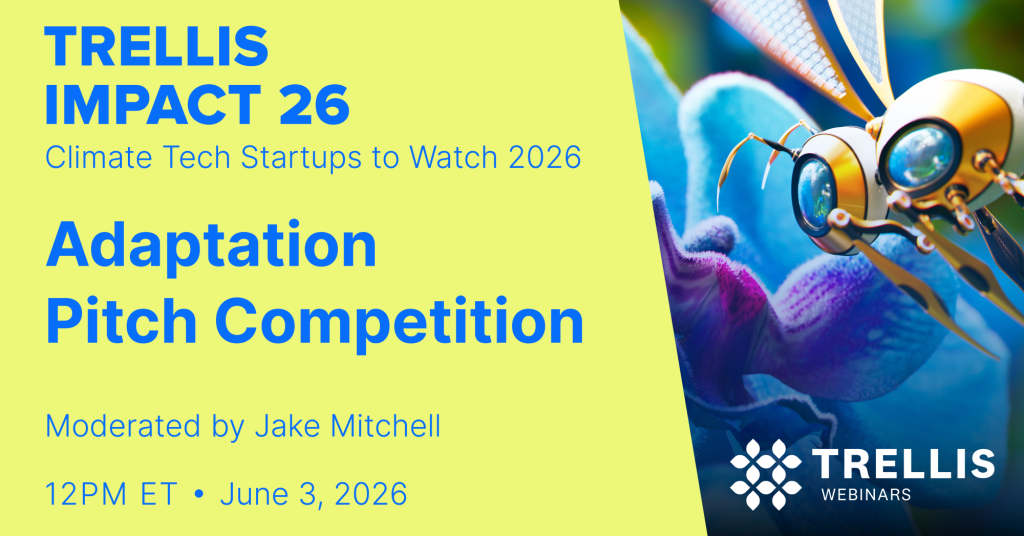 TRELLIS IMPACT 26
Climate Tech Startups to Watch 2026

Adaptation Pitch Competition

Moderated by Jake Mitchell

12PM ET • June 3, 2026

TRELLIS
WEBINARS